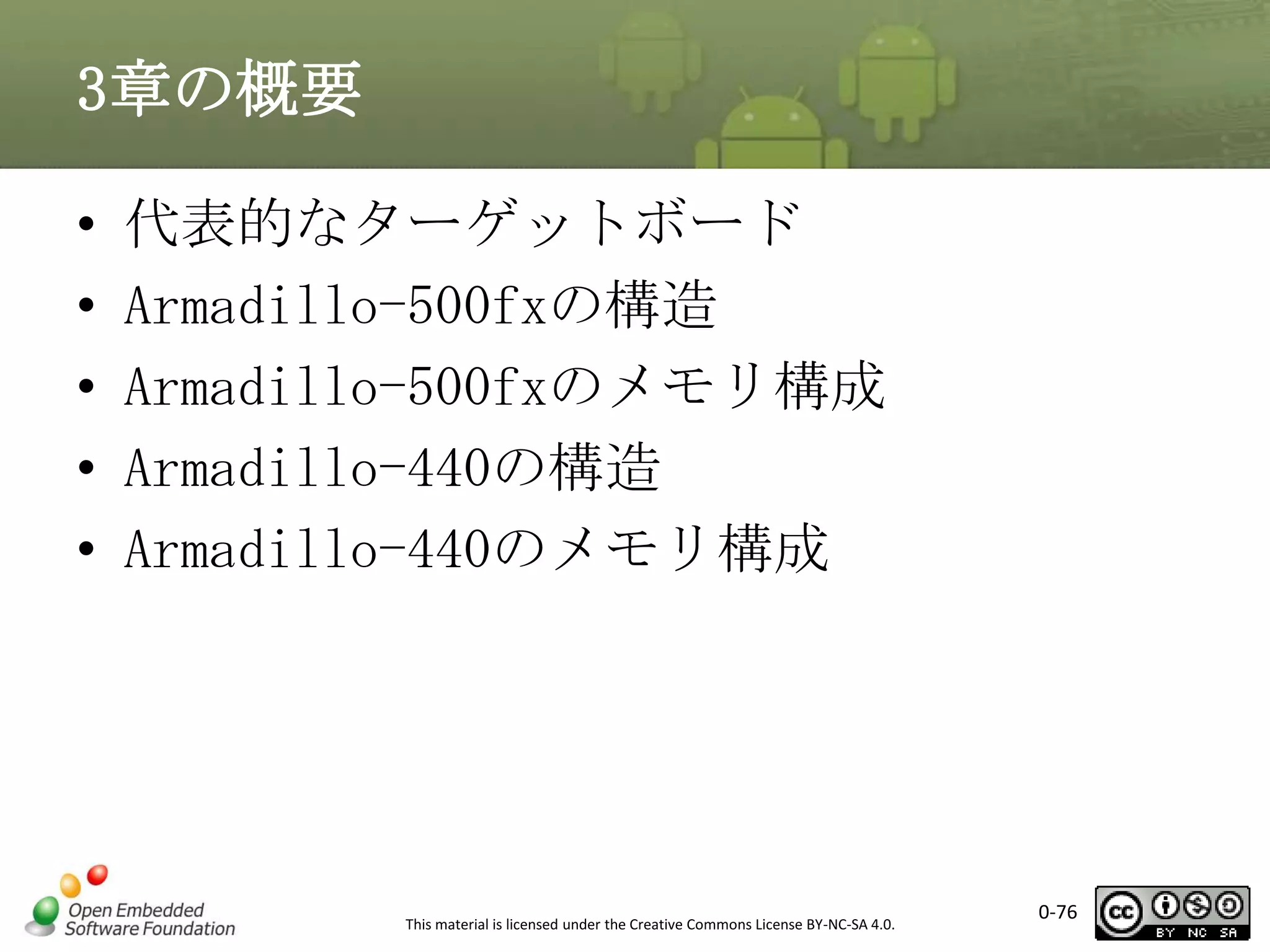 3章の概要

• 代表的なターゲットボード
• Armadillo-500fxの構造
• Armadillo-500fxのメモリ構成
• Armadillo-440の構造
• Armadillo-440のメモリ構成

Open Embedded Software Foundation

This material is licensed under the Creative Commons License BY-NC-SA 4.0.

0-76

cc BY NC SA